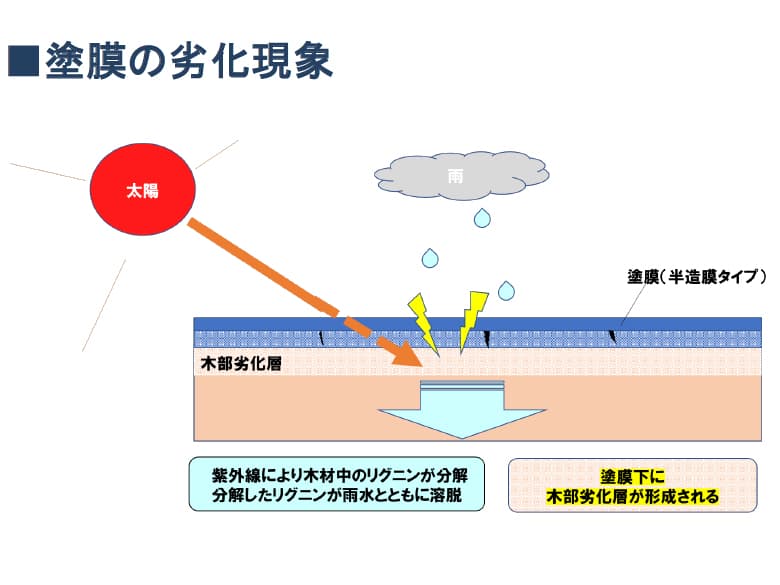 ■塗膜の劣化現象

太陽

雨

塗膜（半造膜タイプ）

木部劣化層

紫外線により木材中のリグニンが分解
分解したリグニンが雨水とともに溶脱

塗膜下に
木部劣化層が形成される